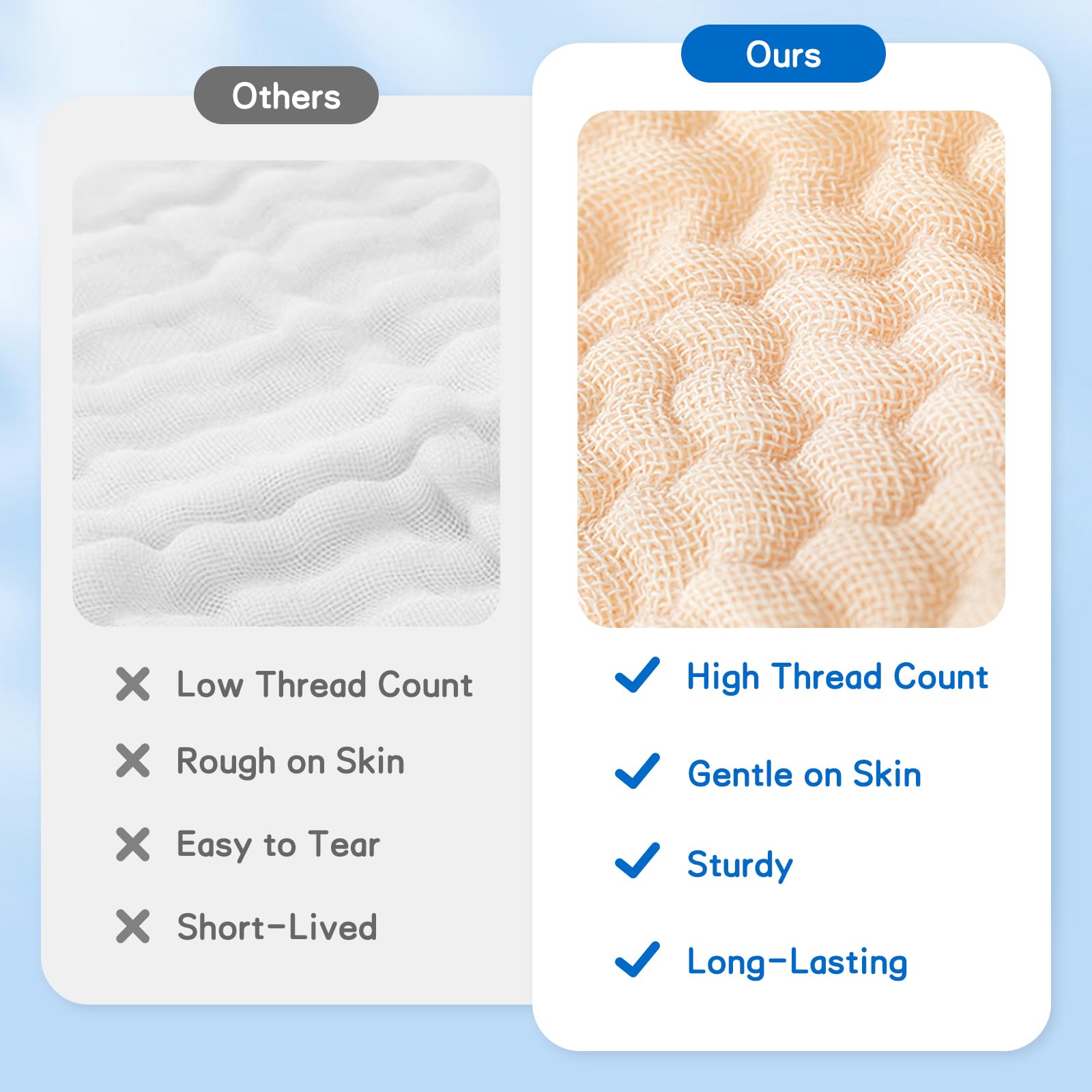 Others

Low Thread Count

Rough on Skin

Easy to Tear

Short-Lived

Ours

High Thread Count

Gentle on Skin

Sturdy

Long-Lasting